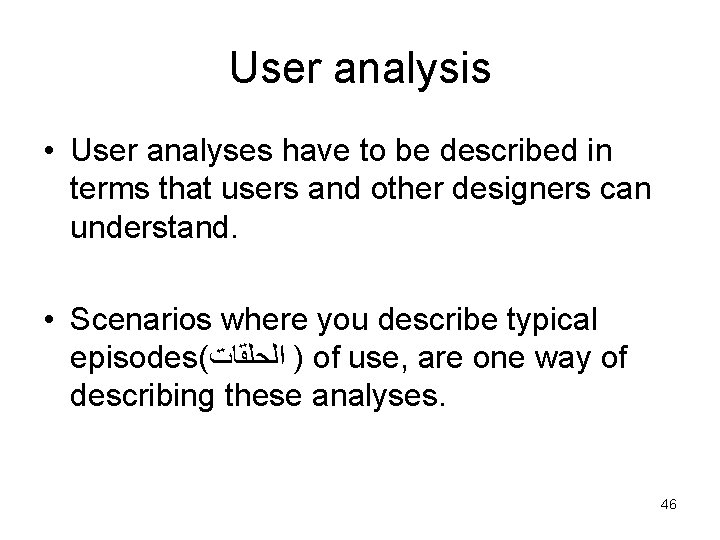 User analysis

• User analyses have to be described in terms that users and other designers can understand.

• Scenarios where you describe typical episodes(الحلقات ) of use, are one way of describing these analyses.

46